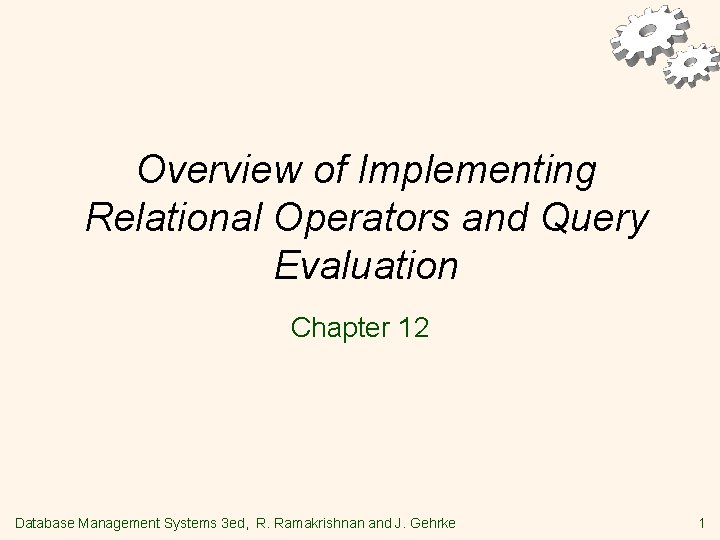 Overview of Implementing Relational Operators and Query Evaluation

Chapter 12

Database Management Systems 3ed, R. Ramakrishnan and J. Gehrke

1